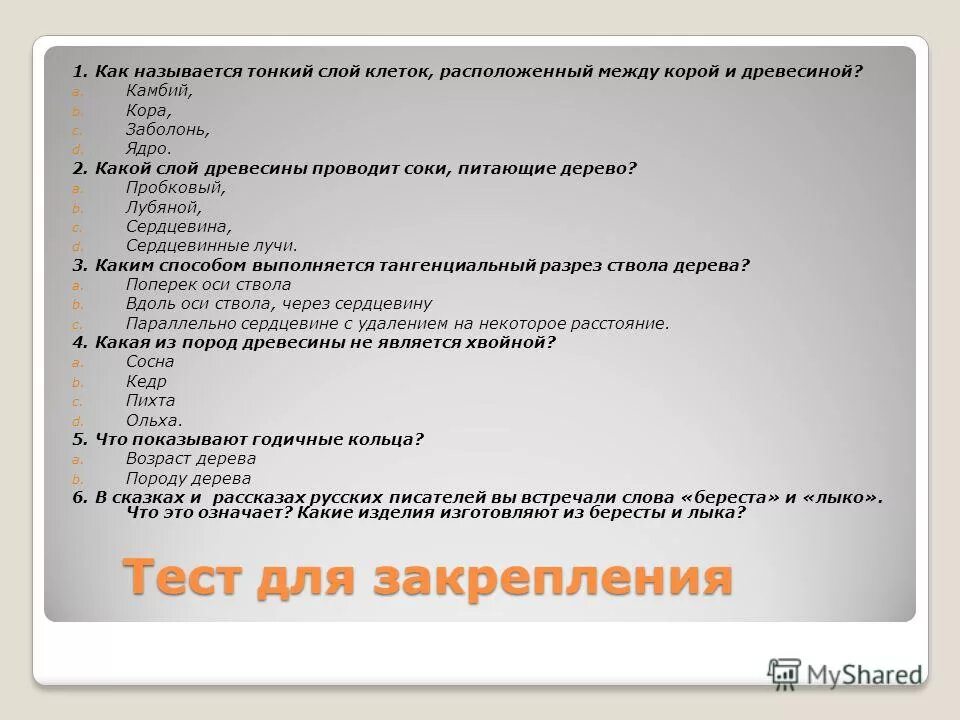 1. Как называется тонкий слой клеток, расположенный между корой и древесиной?
a. Камбий,
b. Кора,
c. Заболонь,
d. Ядро.
2. Какой слой древесины проводит соки, питающие дерево?
a. Пробковый,
b. Лубяной,
c. Сердцевина,
d. Сердцевинные лучи.
3. Каким способом выполняется тангенциальный разрез ствола дерева?
a. Поперек оси ствола
b. Вдоль оси ствола, через сердцевину
c. Параллельно сердцевине с удалением на некоторое расстояние.
4. Какая из пород древесины не является хвойной?
a. Сосна
b. Кедр
c. Пихта
d. Ольха.
5. Что показывают годичные кольца?
a. Возраст дерева
b. Породу дерева
6. В сказках и рассказах русских писателей вы встречали слова «береста» и «лыко». Что это означает? Какие изделия изготовляют из бересты и лыка?

Тест для закрепления

MyShared